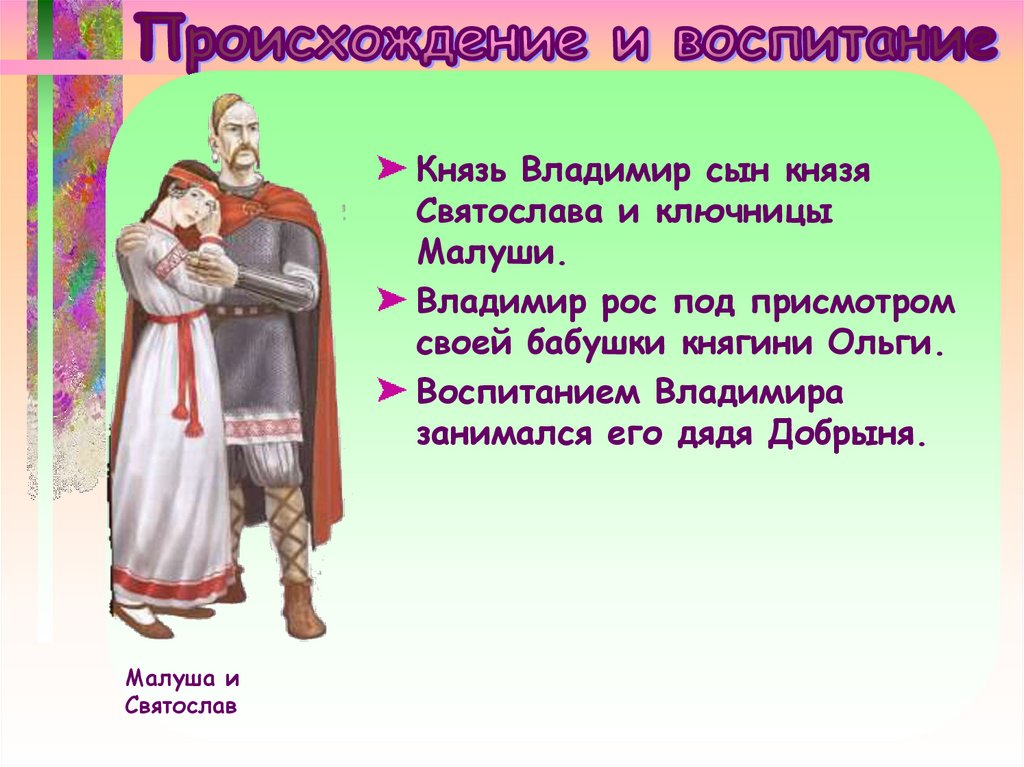 Происхождение и воспитание

➤ Князь Владимир сын князя Святослава и ключницы Малуши.

➤ Владимир рос под присмотром своей бабушки княгини Ольги.

➤ Воспитанием Владимира занимался его дядя Добрыня.

Малуша и Святослав